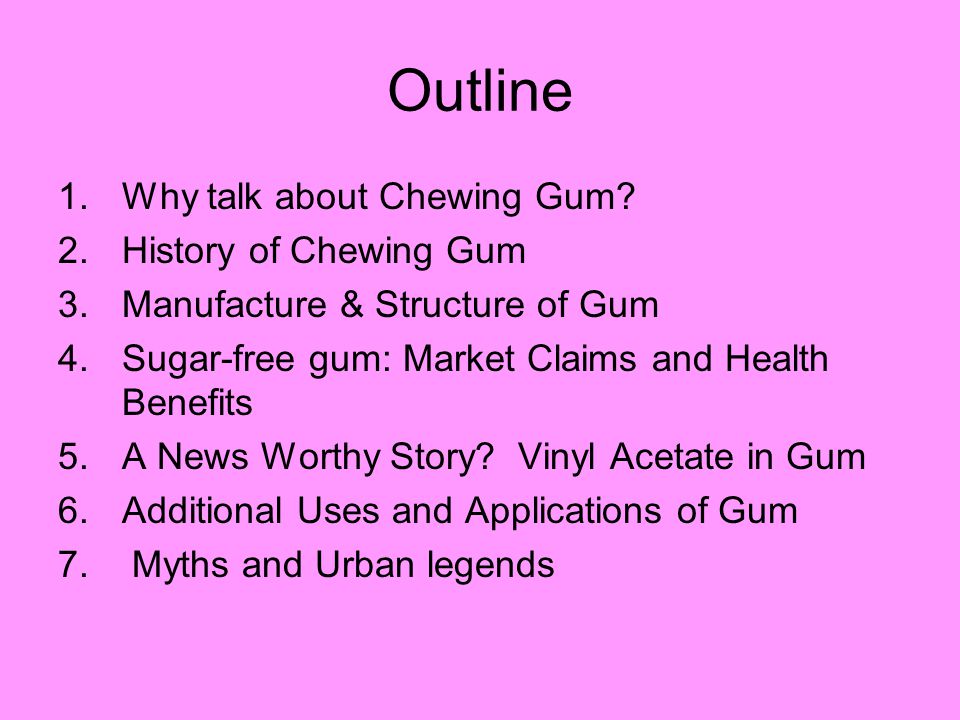 Outline

1. Why talk about Chewing Gum?
2. History of Chewing Gum
3. Manufacture & Structure of Gum
4. Sugar-free gum: Market Claims and Health Benefits
5. A News Worthy Story? Vinyl Acetate in Gum
6. Additional Uses and Applications of Gum
7. Myths and Urban legends